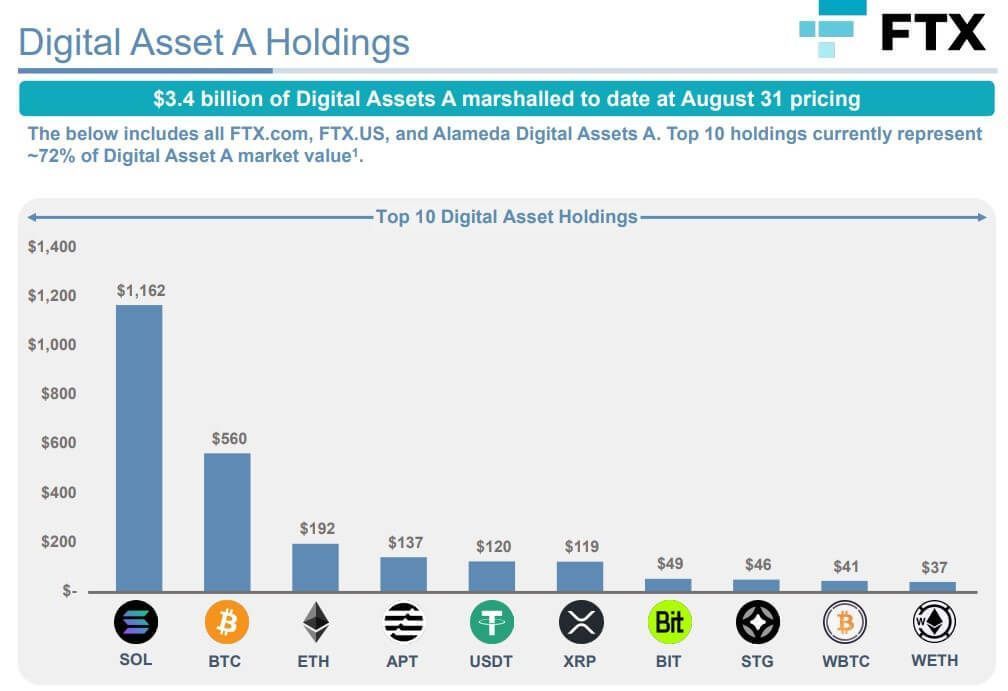 Digital Asset A Holdings

FTX

$3.4 billion of Digital Assets A marshalled to date at August 31 pricing

The below includes all FTX.com, FTX.US, and Alameda Digital Assets A. Top 10 holdings currently represent ~72% of Digital Asset A market value¹.

Top 10 Digital Asset Holdings

$1,400
$1,200
$1,000
$800
$600
$400
$200
$-

$1,162
$560
$192
$137
$120
$119
$49
$46
$41
$37

Bit

SOL
BTC
ETH
APT
USDT
XRP
BIT
STG
WBTC
WETH